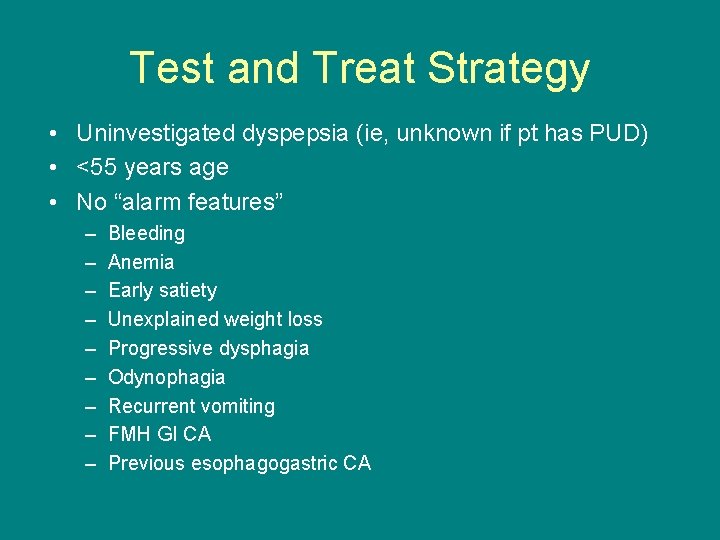 Test and Treat Strategy

• Uninvestigated dyspepsia (ie, unknown if pt has PUD)
• <55 years age
• No “alarm features”
– Bleeding
– Anemia
– Early satiety
– Unexplained weight loss
– Progressive dysphagia
– Odynophagia
– Recurrent vomiting
– FMH GI CA
– Previous esophagogastric CA